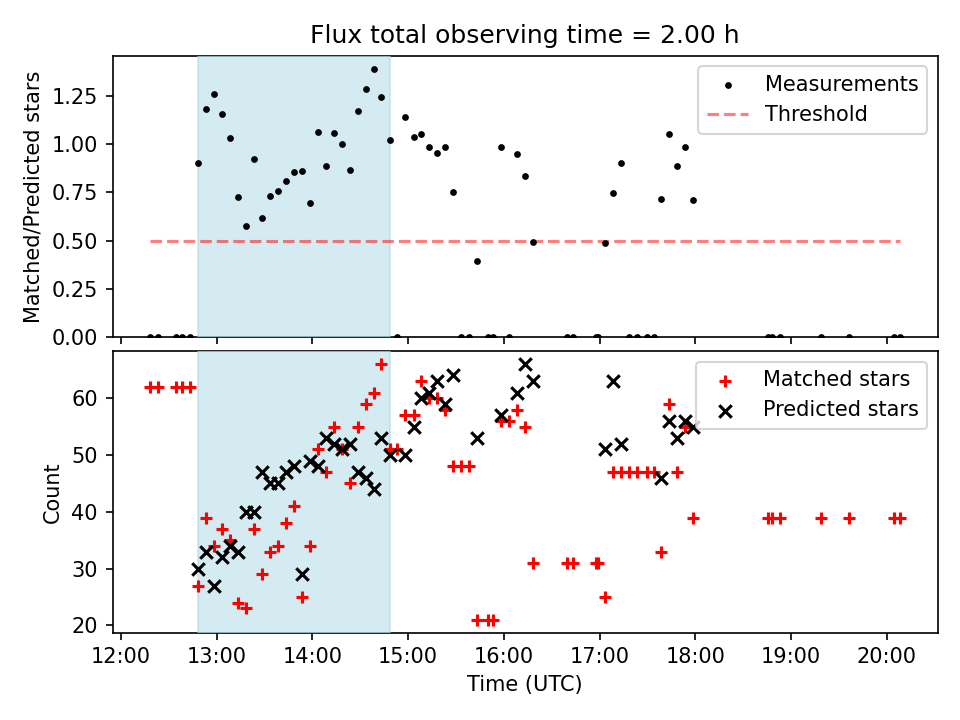 Flux total observing time = 2.00 h

Matched/Predicted stars

1.25
1.00
0.75
0.50
0.25
0.00

Measurements
Threshold

Count

60
50
40
30
20

Matched stars
Predicted stars

12:00 13:00 14:00 15:00 16:00 17:00 18:00 19:00 20:00

Time (UTC)